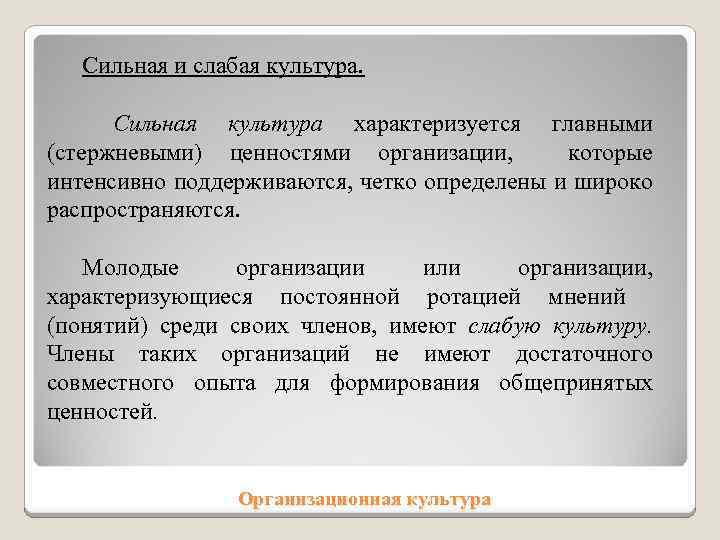 Сильная и слабая культура.

Сильная культура характеризуется главными (стержневыми) ценностями организации, которые интенсивно поддерживаются, четко определены и широко распространяются.

Молодые организации или организации, характеризующиеся постоянной ротацией мнений (понятий) среди своих членов, имеют слабую культуру. Члены таких организаций не имеют достаточного совместного опыта для формирования общепринятых ценностей.

Организационная культура